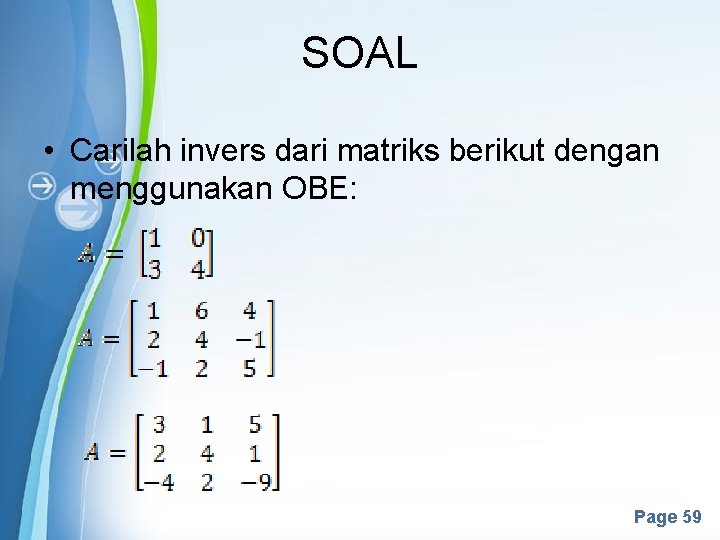 SOAL

• Carilah invers dari matriks berikut dengan menggunakan OBE:

$A = \begin{bmatrix} 1 & 0 \\ 3 & 4 \end{bmatrix}$

$A = \begin{bmatrix} 1 & 6 & 4 \\ 2 & 4 & -1 \\ -1 & 2 & 5 \end{bmatrix}$

$A = \begin{bmatrix} 3 & 1 & 5 \\ 2 & 4 & 1 \\ -4 & 2 & -9 \end{bmatrix}$

Page 59